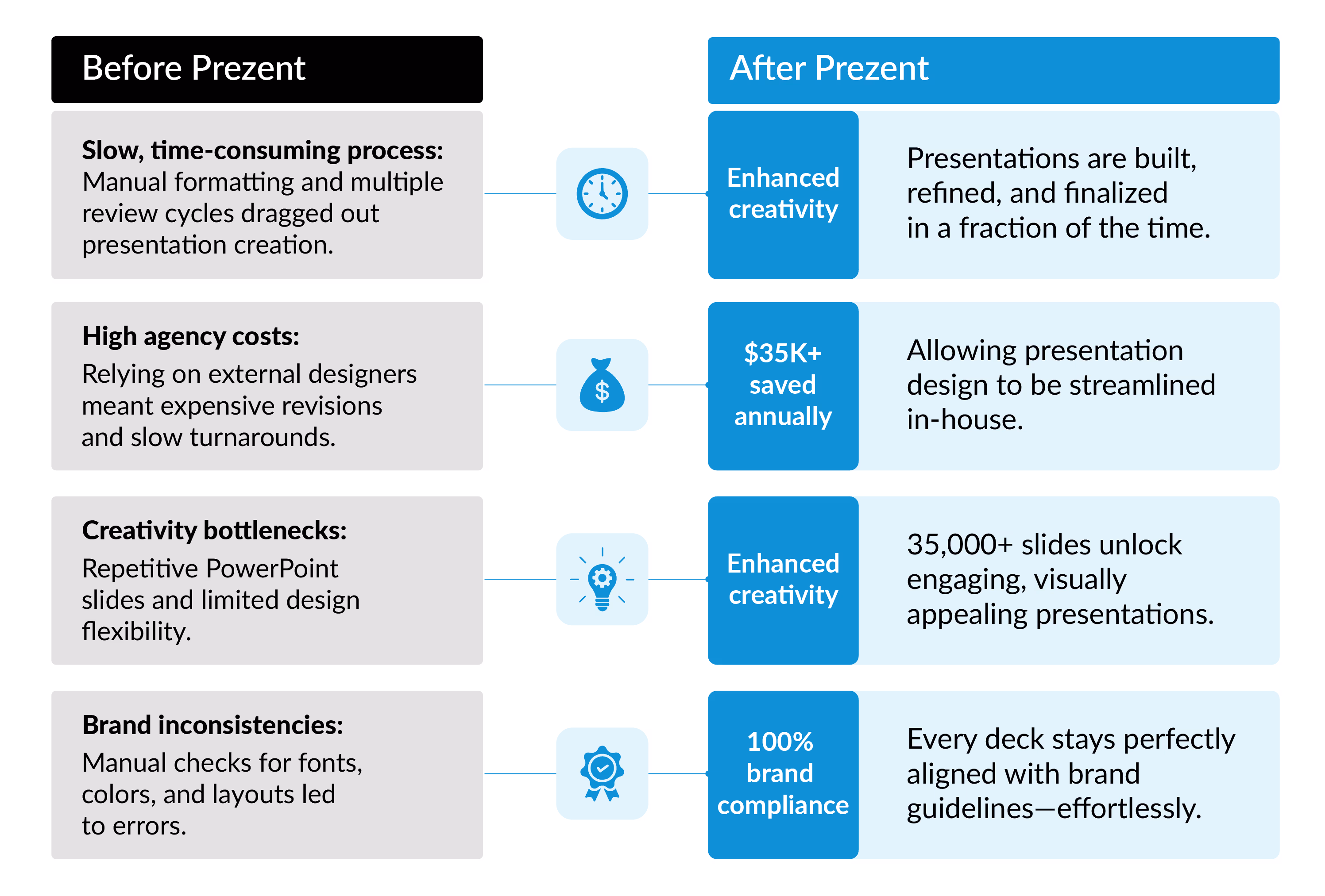 Before Prezent

Slow, time-consuming process: Manual formatting and multiple review cycles dragged out presentation creation.

High agency costs: Relying on external designers meant expensive revisions and slow turnarounds.

Creativity bottlenecks: Repetitive PowerPoint slides and limited design flexibility.

Brand inconsistencies: Manual checks for fonts, colors, and layouts led to errors.

After Prezent

Enhanced creativity

Presentations are built, refined, and finalized in a fraction of the time.

$35K+ saved annually

Allowing presentation design to be streamlined in-house.

Enhanced creativity

35,000+ slides unlock engaging, visually appealing presentations.

100% brand compliance

Every deck stays perfectly aligned with brand guidelines—effortlessly.